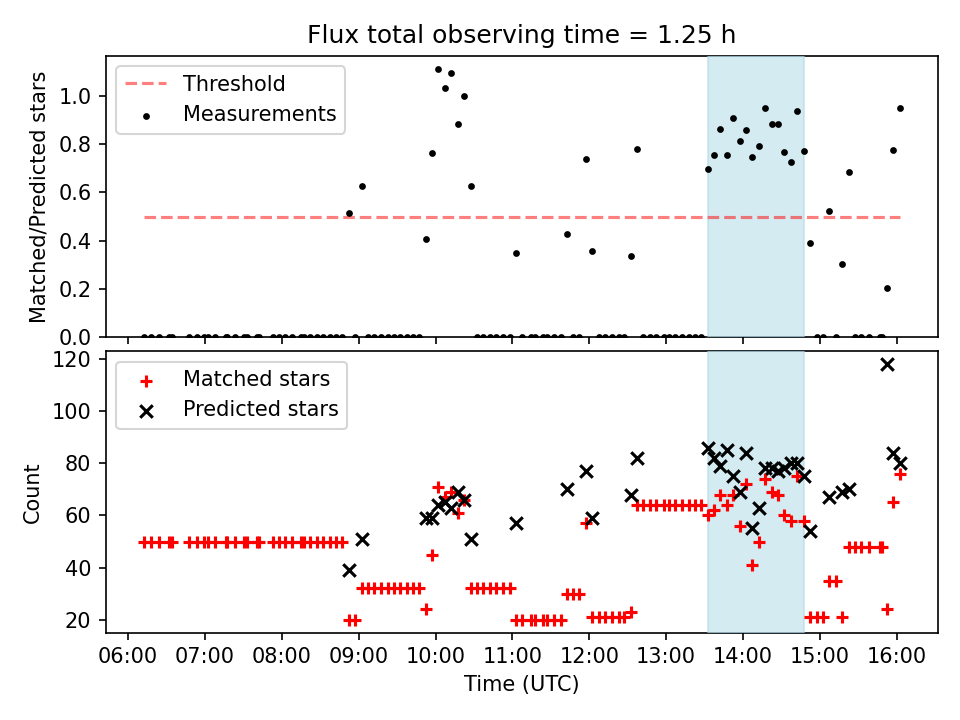 Flux total observing time = 1.25 h

Threshold
Measurements

Matched/Predicted stars

1.0
0.8
0.6
0.4
0.2
0.0

Matched stars
Predicted stars

Count

120
100
80
60
40
20

06:00 07:00 08:00 09:00 10:00 11:00 12:00 13:00 14:00 15:00 16:00

Time (UTC)